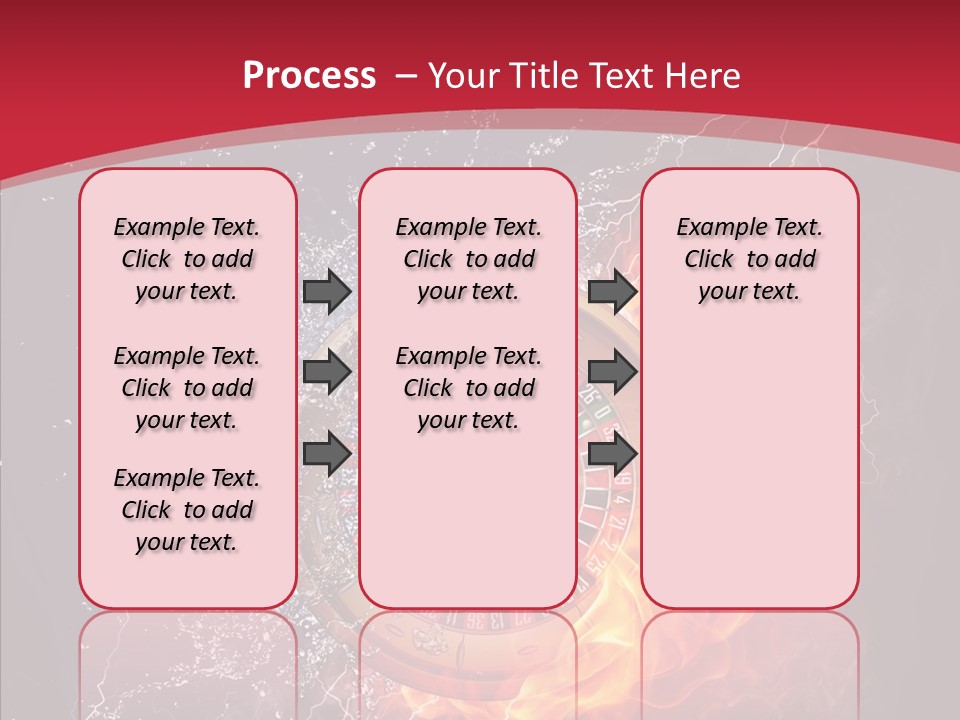 Process – Your Title Text Here

Example Text. Click to add your text.

Example Text. Click to add your text.

Example Text. Click to add your text.

Example Text. Click to add your text.

Example Text. Click to add your text.

Example Text. Click to add your text.